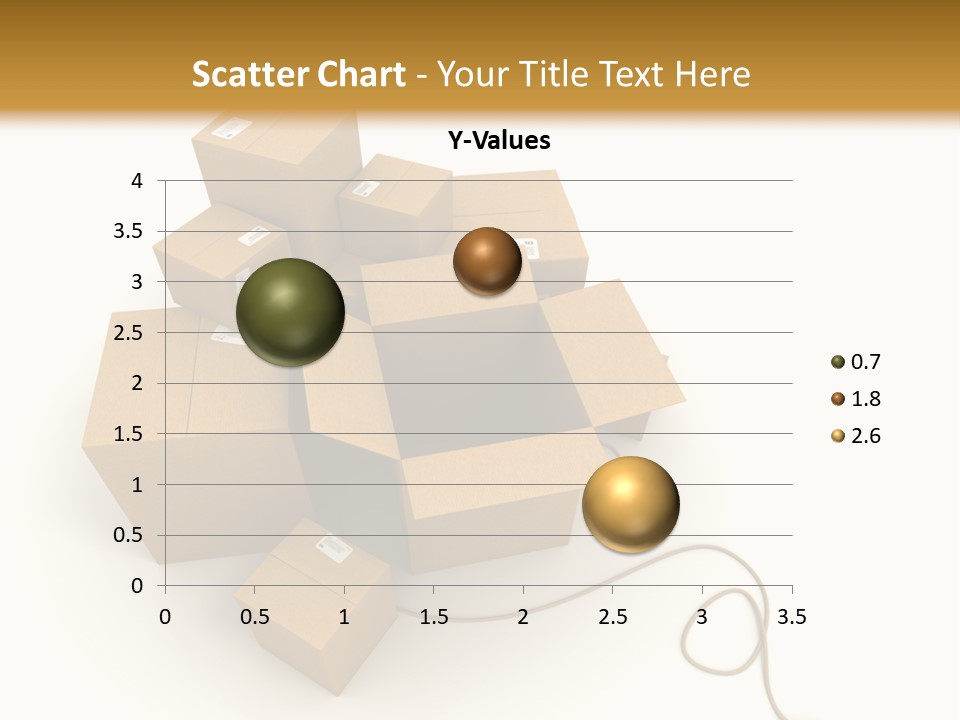 Scatter Chart - Your Title Text Here

Y-Values

4
3.5
3
2.5
2
1.5
1
0.5
0

0 0.5 1 1.5 2 2.5 3 3.5

0.7
1.8
2.6